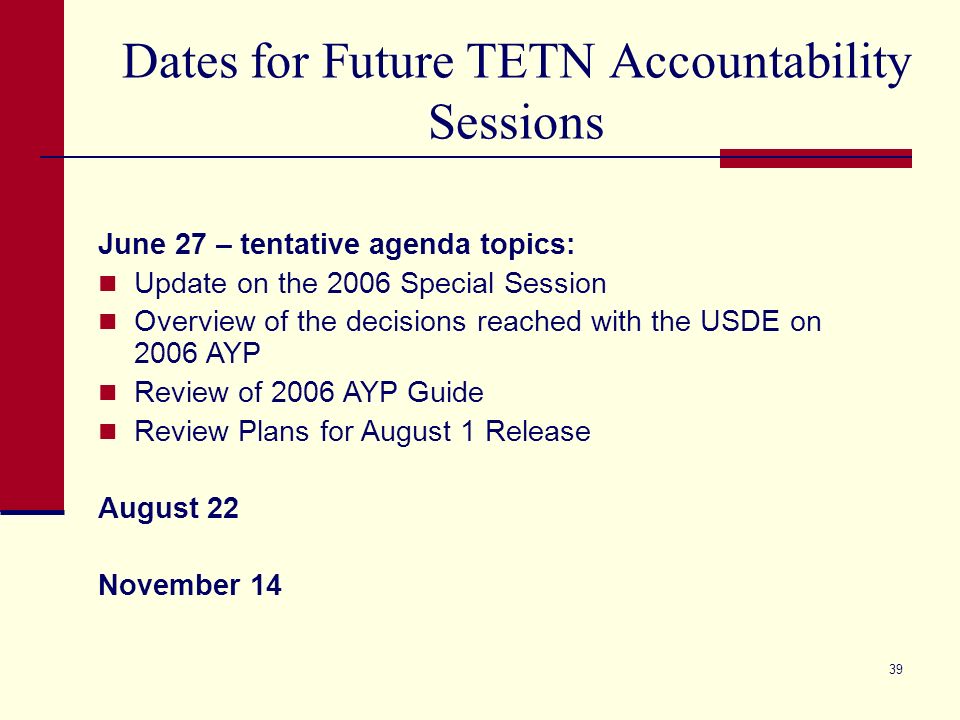 Dates for Future TETN Accountability Sessions

June 27 – tentative agenda topics:

- Update on the 2006 Special Session
- Overview of the decisions reached with the USDE on 2006 AYP
- Review of 2006 AYP Guide
- Review Plans for August 1 Release

August 22

November 14

39